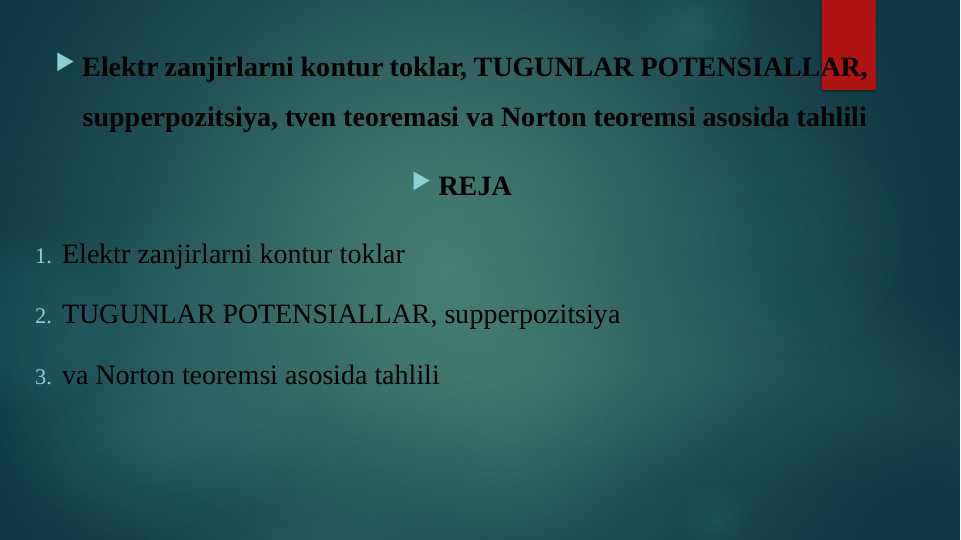 Elektr zanjirlarni kontur toklar, TUGUNLAR POTENSIALLAR, supperpozitsiya, tven teoremasi va Norton teoremsi asosida tahlili

REJA

1. Elektr zanjirlarni kontur toklar
2. TUGUNLAR POTENSIALLAR, supperpozitsiya
3. va Norton teoremsi asosida tahlili